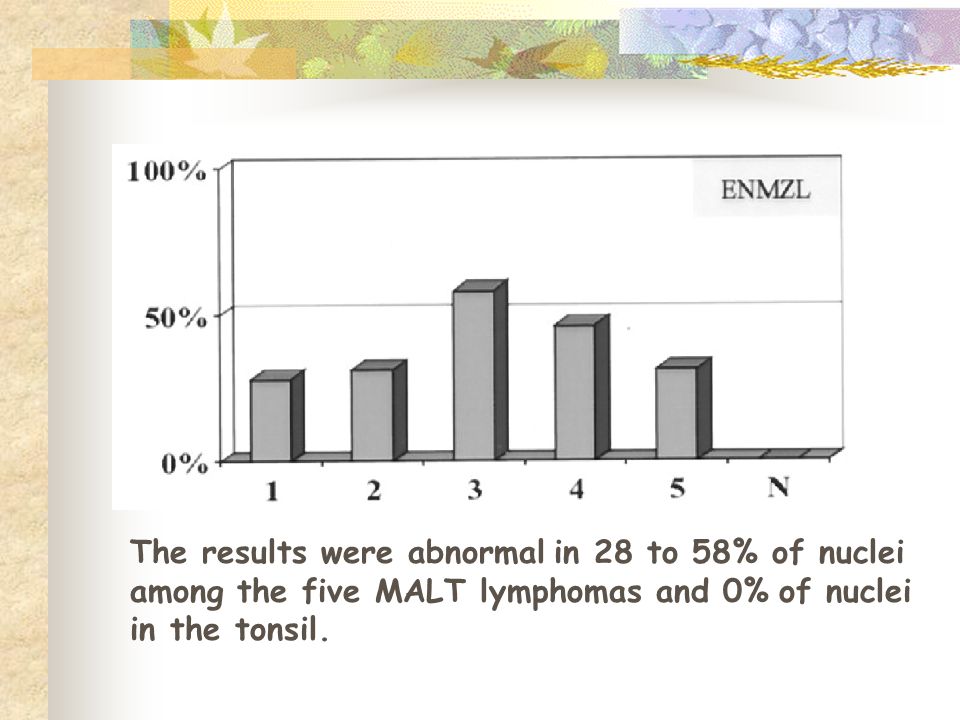 100%

50%

0%

ENMZL

1
2
3
4
5
N

The results were abnormal in 28 to 58% of nuclei among the five MALT lymphomas and 0% of nuclei in the tonsil.